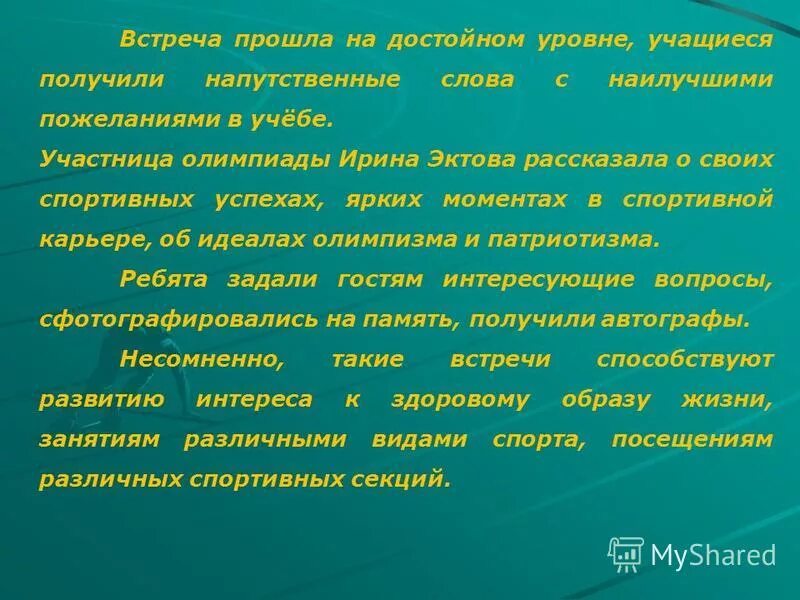 Встреча прошла на достойном уровне, учащиеся получили напутственные слова с наилучшими пожеланиями в учёбе.
Участница олимпиады Ирина Эктова рассказала о своих спортивных успехах, ярких моментах в спортивной карьере, об идеалах олимпизма и патриотизма.

Ребята задали гостям интересующие вопросы, сфотографировались на память, получили автографы.

Несомненно, такие встречи способствуют развитию интереса к здоровому образу жизни, занятиям различными видами спорта, посещениям различных спортивных секций.

MyShared